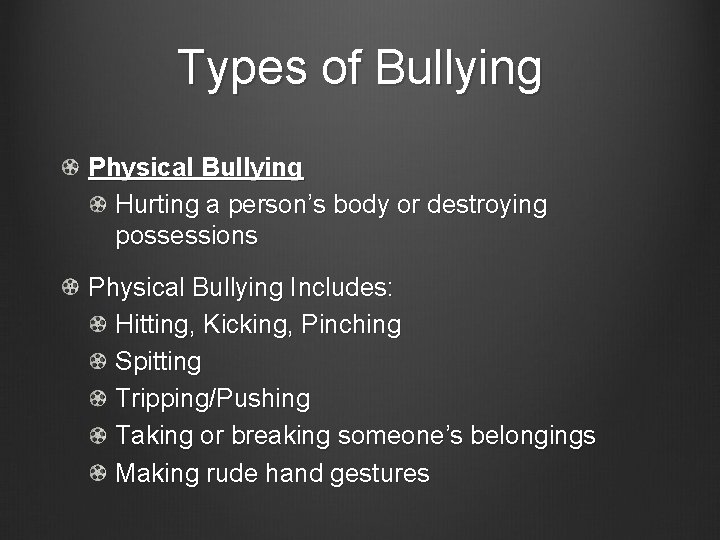 Types of Bullying

Physical Bullying
Hurting a person’s body or destroying possessions

Physical Bullying Includes:
Hitting, Kicking, Pinching
Spitting
Tripping/Pushing
Taking or breaking someone’s belongings
Making rude hand gestures